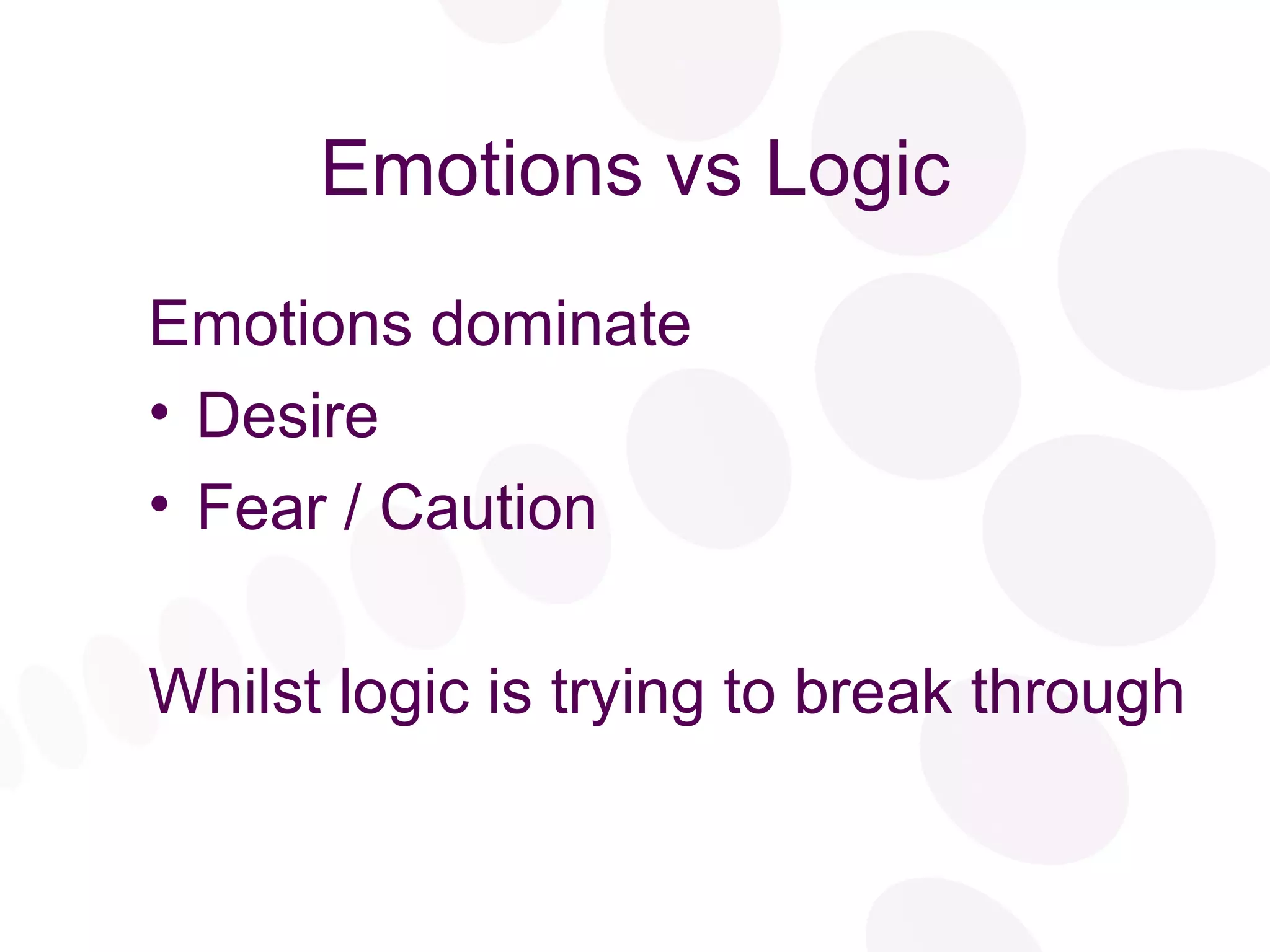 Emotions vs Logic

Emotions dominate

• Desire
• Fear / Caution

Whilst logic is trying to break through